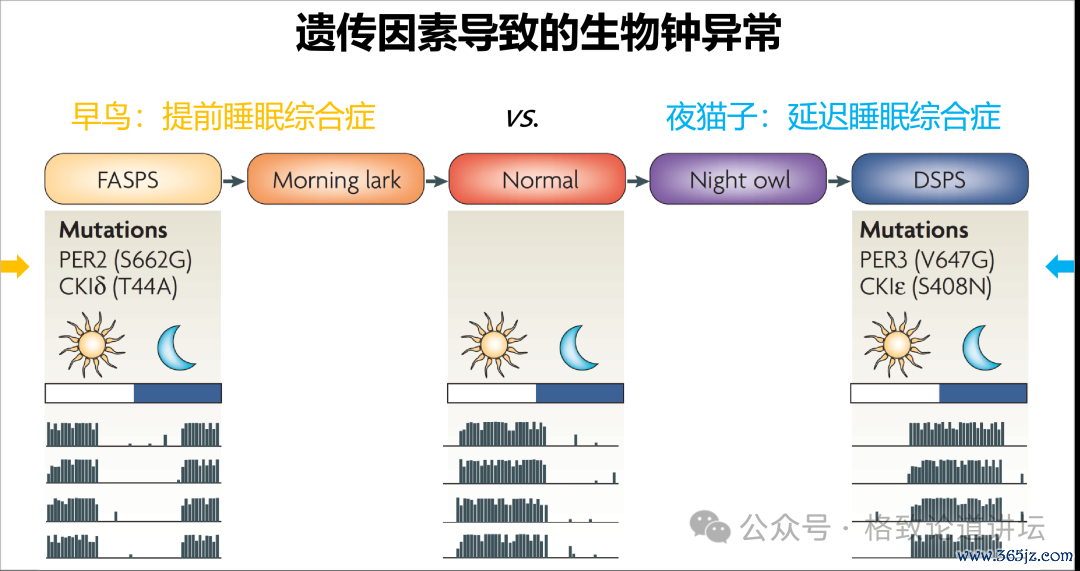 遗传因素导致的生物钟异常

早鸟：提前睡眠综合症

vs.

夜猫子：延迟睡眠综合症

FASPS

Morning lark

Normal

Night owl

DSPS

Mutations
PER2 (S662G)
CKIδ (T44A)

Mutations
PER3 (V647G)
CKIε (S408N)

公众号 · 格致论道讲坛

www.365jz.com